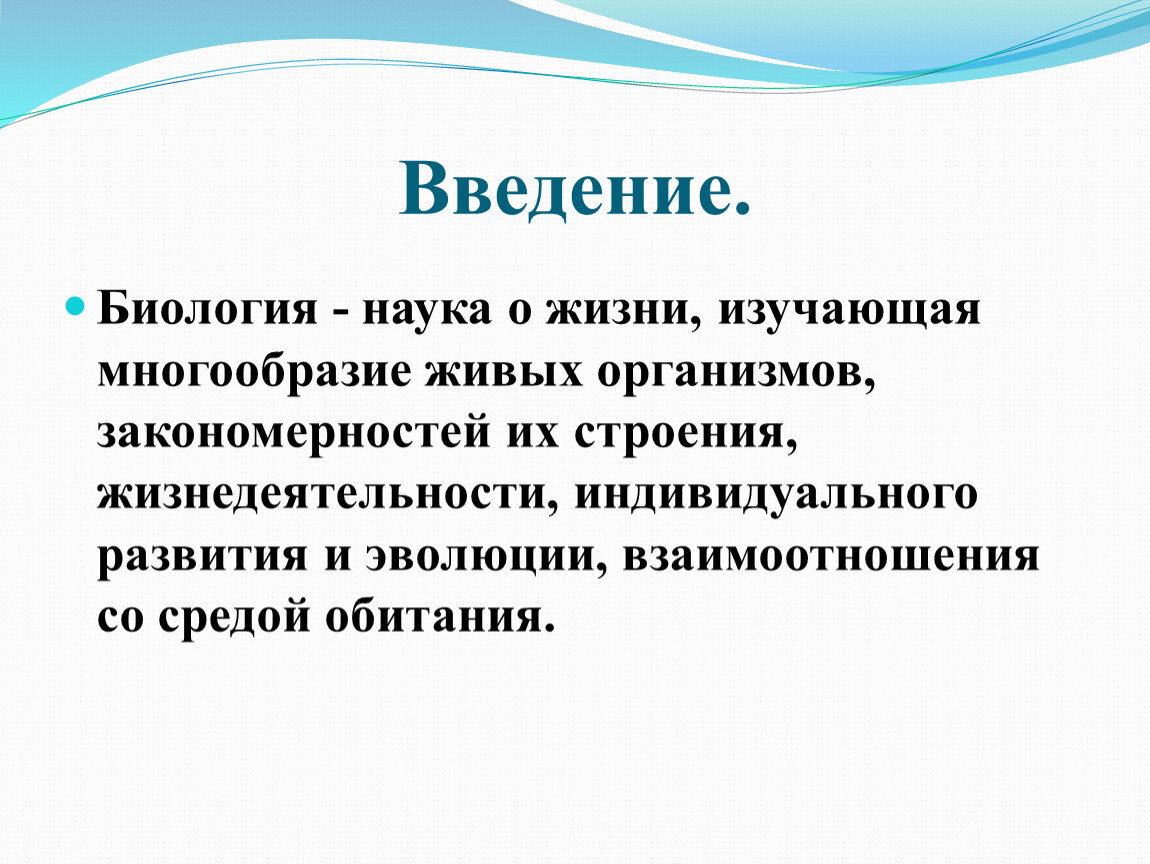 Введение.

Биология - наука о жизни, изучающая многообразие живых организмов, закономерностей их строения, жизнедеятельности, индивидуального развития и эволюции, взаимоотношения со средой обитания.